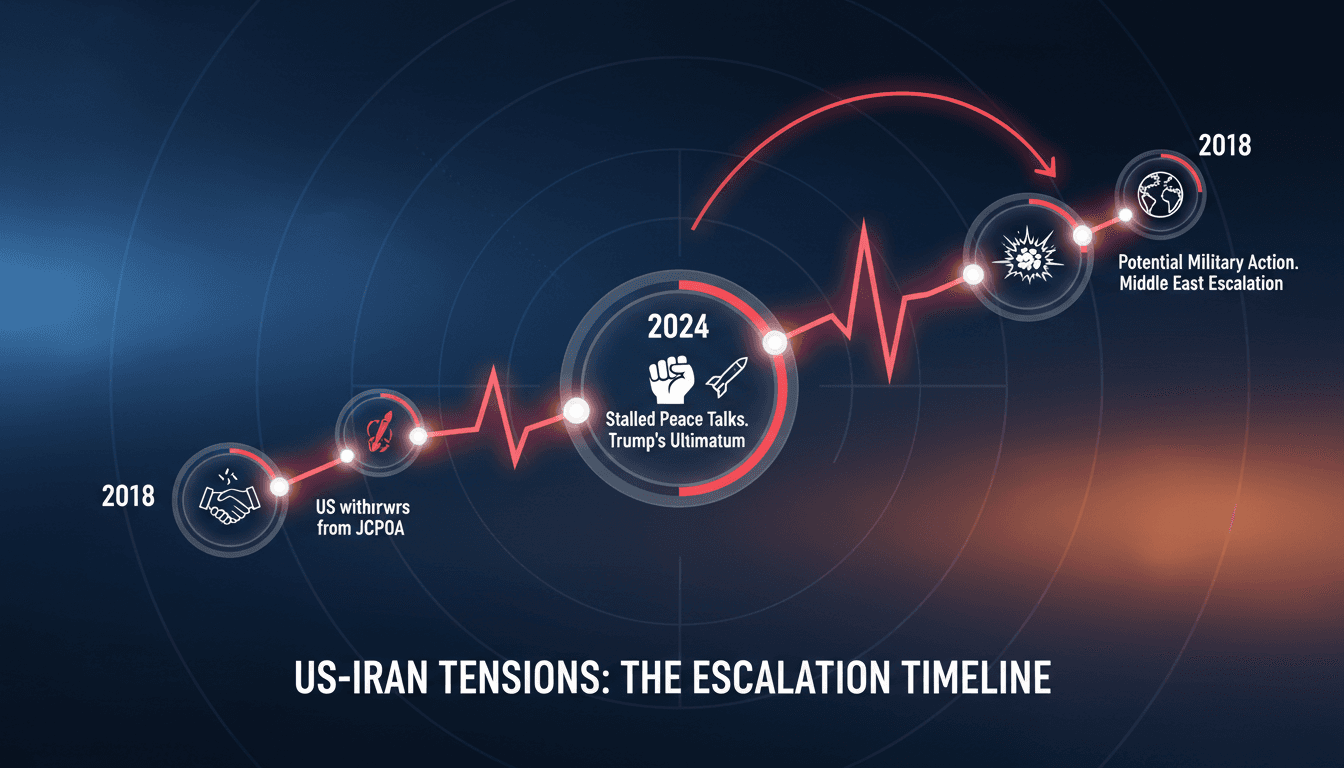 2018

US withırwrs from JCPOA

2024

Stalled Peace Talks. Trump's Ultimatum

2018

Potential Military Action. Middle East Escalation

US-IRAN TENSIONS: THE ESCALATION TIMELINE